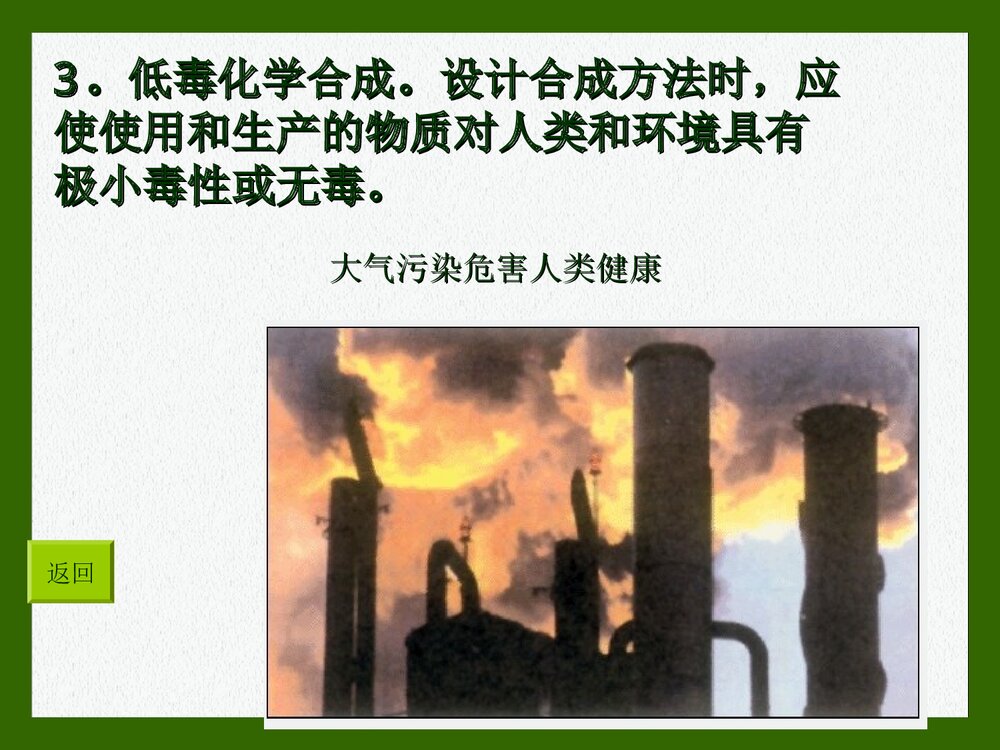 3．低毒化学合成。设计合成方法时，应使使用和生产的物质对人类和环境具有极小毒性或无毒。

大气污染危害人类健康

返回